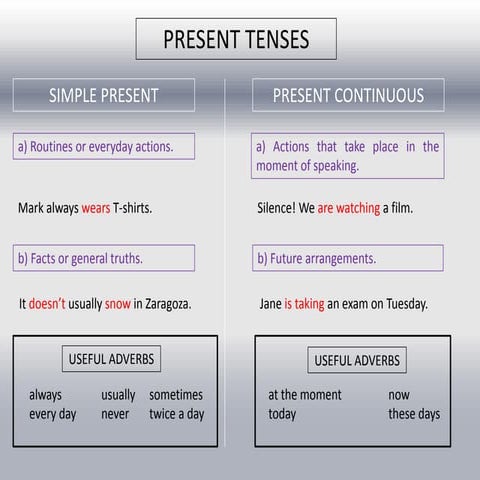 PRESENT TENSES

SIMPLE PRESENT

a) Routines or everyday actions.

Mark always wears T-shirts.

b) Facts or general truths.

It doesn't usually snow in Zaragoza.

USEFUL ADVERBS

always usually sometimes
every day never twice a day

PRESENT CONTINUOUS

a) Actions that take place in the moment of speaking.

Silence! We are watching a film.

b) Future arrangements.

Jane is taking an exam on Tuesday.

USEFUL ADVERBS

at the moment now
today these days